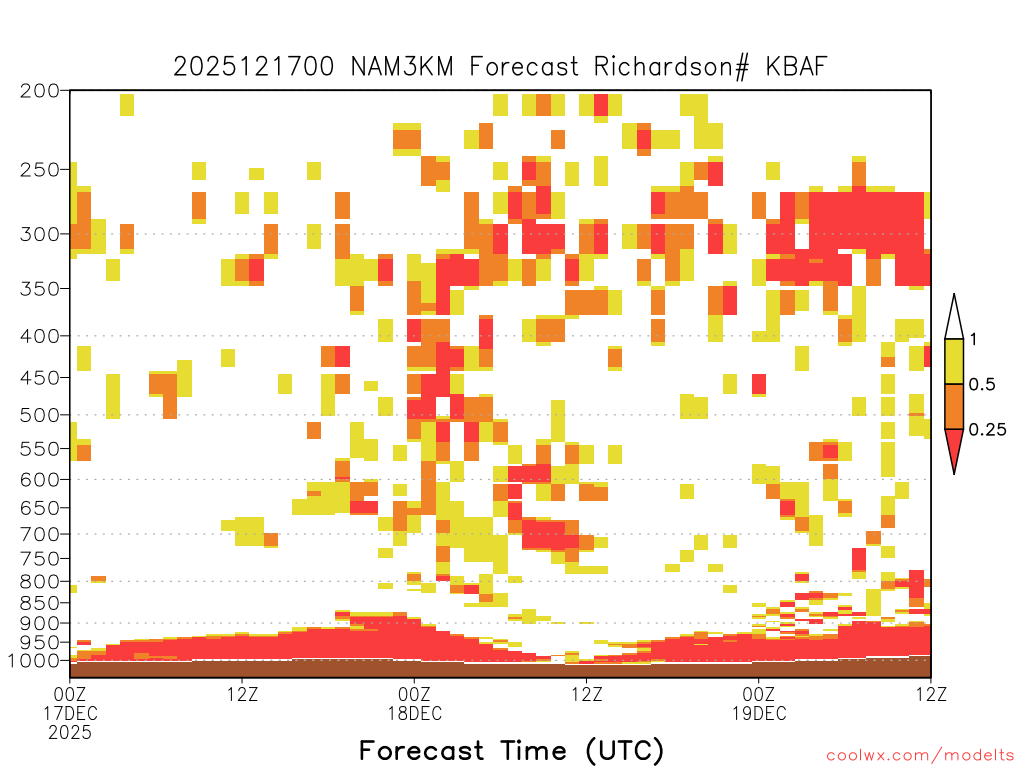 2025121700 NAM3KM Forecast Richardson# KBAF

200
250
300
350
400
450
500
550
600
650
700
750
800
850
900
950
1000

1
0.5
0.25

00Z 17DEC 2025
12Z
00Z 18DEC
12Z
00Z 19DEC
12Z

Forecast Time (UTC)

coolwx.com/modelts